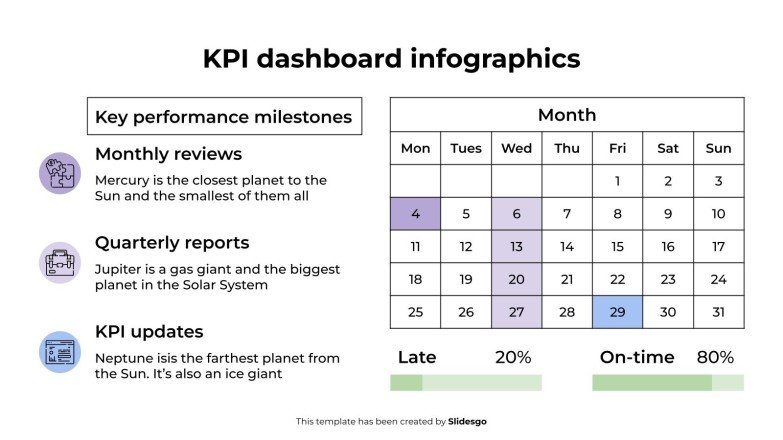 KPI dashboard infographics

Key performance milestones

Monthly reviews

Mercury is the closest planet to the Sun and the smallest of them all

Quarterly reports

Jupiter is a gas giant and the biggest planet in the Solar System

KPI updates

Neptune isis the farthest planet from the Sun. It's also an ice giant

| Month | | | | | | |
|---|---|---|---|---|---|---|
| Mon | Tues | Wed | Thu | Fri | Sat | Sun |
| | | | | 1 | 2 | 3 |
| 4 | 5 | 6 | 7 | 8 | 9 | 10 |
| 11 | 12 | 13 | 14 | 15 | 16 | 17 |
| 18 | 19 | 20 | 21 | 22 | 23 | 24 |
| 25 | 26 | 27 | 28 | 29 | 30 | 31 |

Late 20%

On-time 80%

This template has been created by Slidesgo